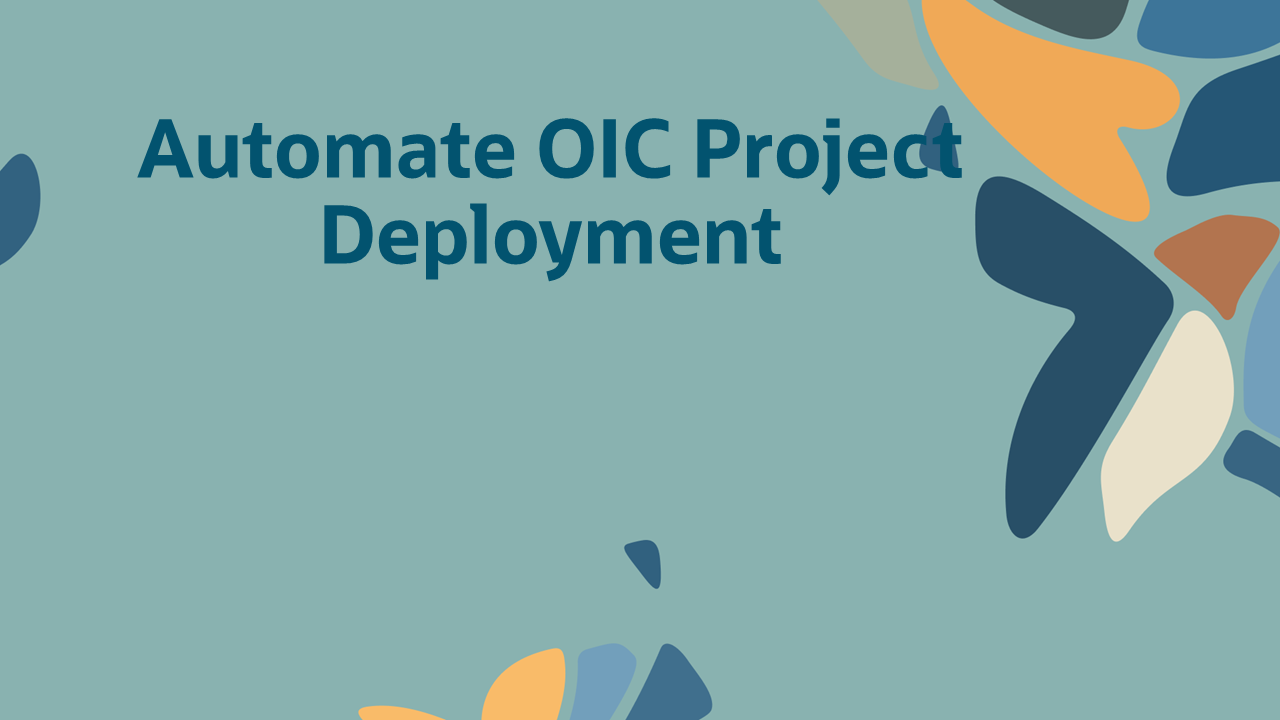 Automate OIC Project Deployment